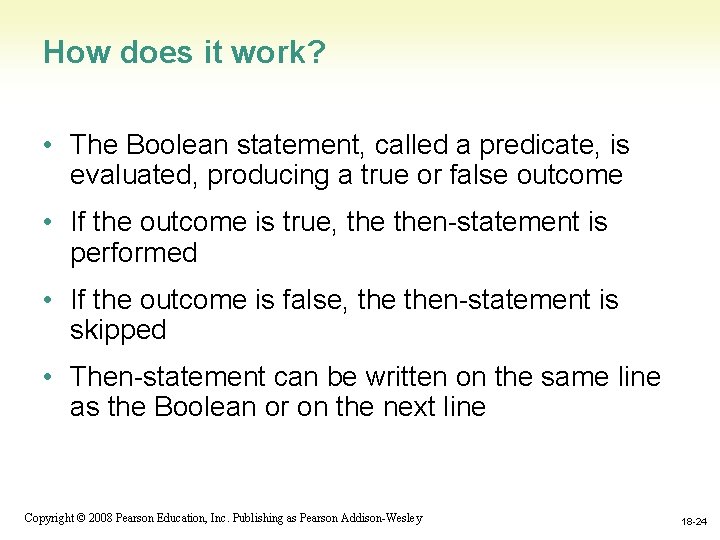 How does it work?

• The Boolean statement, called a predicate, is evaluated, producing a true or false outcome

• If the outcome is true, the then-statement is performed

• If the outcome is false, the then-statement is skipped

• Then-statement can be written on the same line as the Boolean or on the next line

Copyright © 2008 Pearson Education, Inc. Publishing as Pearson Addison-Wesley

18-24